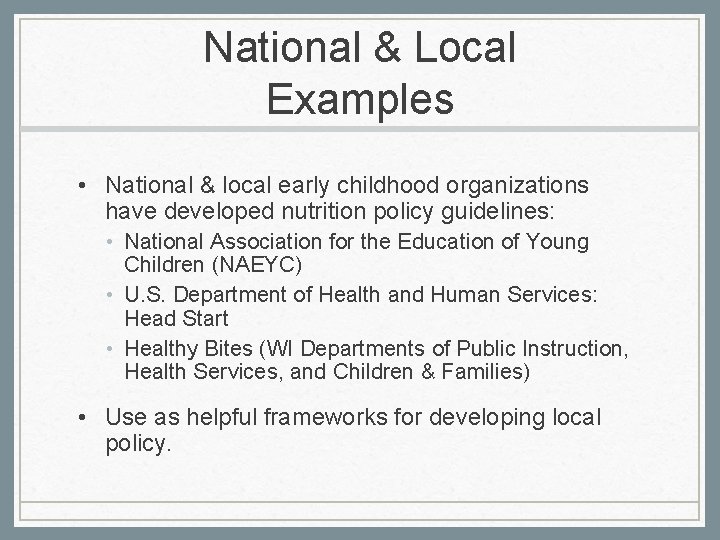 National & Local Examples

• National & local early childhood organizations have developed nutrition policy guidelines:
  • National Association for the Education of Young Children (NAEYC)
  • U.S. Department of Health and Human Services: Head Start
  • Healthy Bites (WI Departments of Public Instruction, Health Services, and Children & Families)

• Use as helpful frameworks for developing local policy.